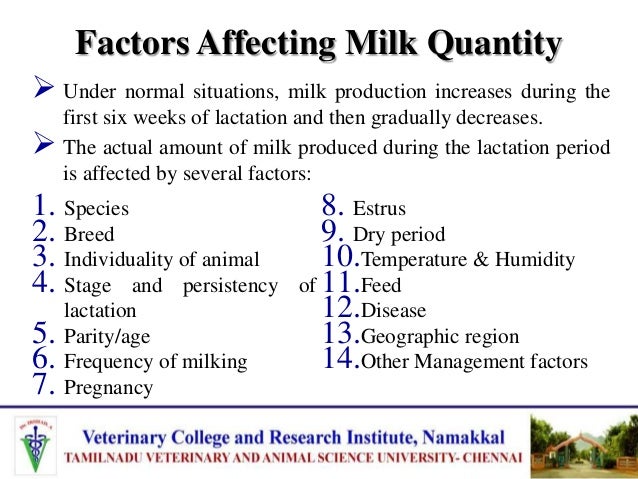 Factors Affecting Milk Quantity

➢ Under normal situations, milk production increases during the first six weeks of lactation and then gradually decreases.

➢ The actual amount of milk produced during the lactation period is affected by several factors:

1. Species
2. Breed
3. Individuality of animal
4. Stage and persistency of lactation
5. Parity/age
6. Frequency of milking
7. Pregnancy

8. Estrus
9. Dry period
10. Temperature & Humidity
11. Feed
12. Disease
13. Geographic region
14. Other Management factors

Veterinary College and Research Institute, Namakkal
TAMILNADU VETERINARY AND ANIMAL SCIENCE UNIVERSITY- CHENNAI